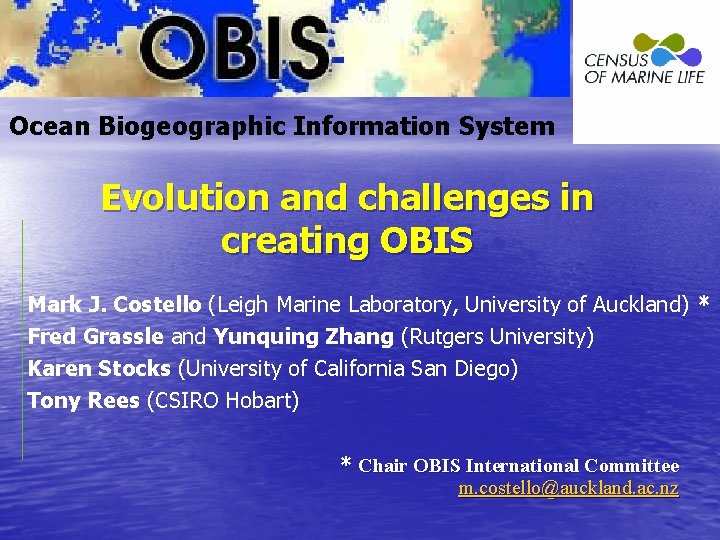 OBIS

CENSUS OF MARINE LIFE

Ocean Biogeographic Information System

Evolution and challenges in creating OBIS

Mark J. Costello (Leigh Marine Laboratory, University of Auckland) *
Fred Grassle and Yunquing Zhang (Rutgers University)
Karen Stocks (University of California San Diego)
Tony Rees (CSIRO Hobart)

* Chair OBIS International Committee
m.costello@auckland.ac.nz